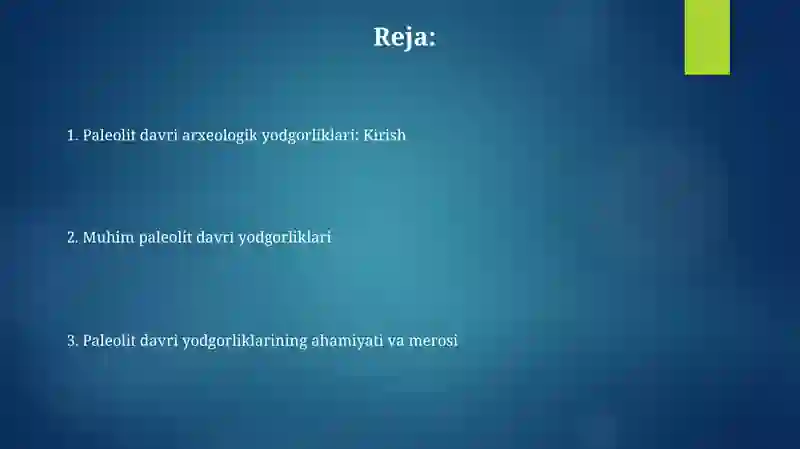 Reja:

1. Paleolit davri arxeologik yodgorliklari: Kirish

2. Muhim paleolit davri yodgorliklari

3. Paleolit davri yodgorliklarining ahamiyati va merosi